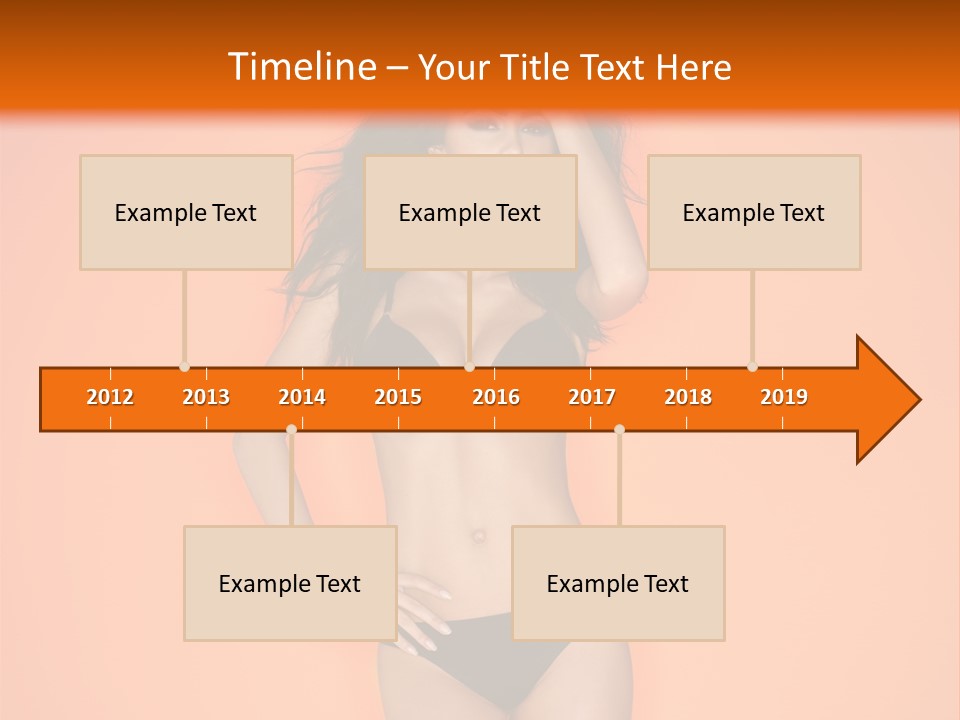 Timeline – Your Title Text Here

Example Text

Example Text

Example Text

2012
2013
2014
2015
2016
2017
2018
2019

Example Text

Example Text